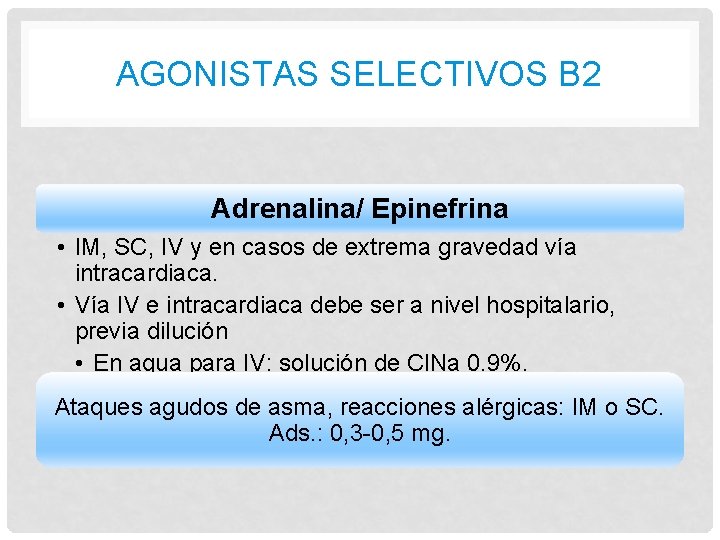 AGONISTAS SELECTIVOS B2

Adrenalina/ Epinefrina

• IM, SC, IV y en casos de extrema gravedad vía intracardiaca.

• Vía IV e intracardiaca debe ser a nivel hospitalario, previa dilución

• En agua para IV: solución de ClNa 0.9%.

Ataques agudos de asma, reacciones alérgicas: IM o SC. Ads.: 0,3-0,5 mg.